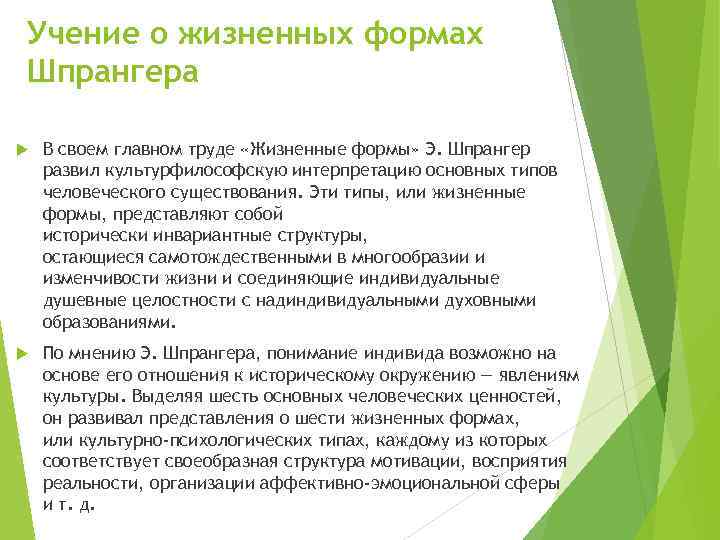 Учение о жизненных формах Шпрангера

В своем главном труде «Жизненные формы» Э. Шпрангер развил культурфилософскую интерпретацию основных типов человеческого существования. Эти типы, или жизненные формы, представляют собой исторически инвариантные структуры, остающиеся самотождественными в многообразии и изменчивости жизни и соединяющие индивидуальные душевные целостности с надиндивидуальными духовными образованиями.

По мнению Э. Шпрангера, понимание индивида возможно на основе его отношения к историческому окружению — явлениям культуры. Выделяя шесть основных человеческих ценностей, он развивал представления о шести жизненных формах, или культурно-психологических типах, каждому из которых соответствует своеобразная структура мотивации, восприятия реальности, организации аффективно-эмоциональной сферы и т. д.